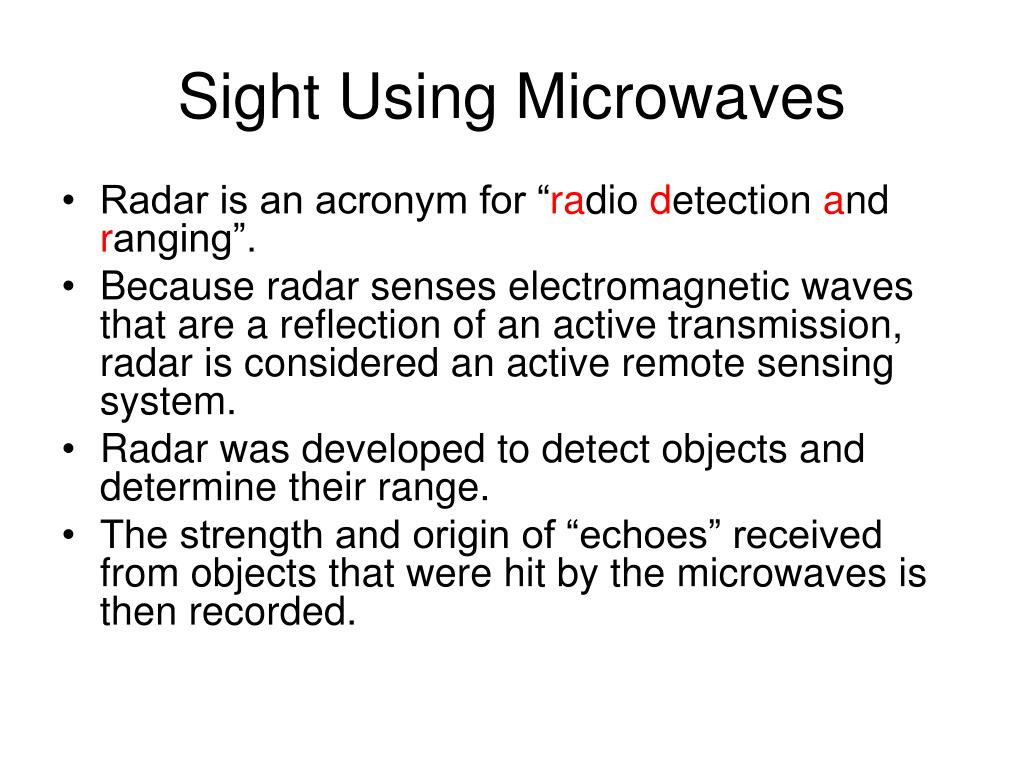 Sight Using Microwaves

• Radar is an acronym for “radio detection and ranging”.
• Because radar senses electromagnetic waves that are a reflection of an active transmission, radar is considered an active remote sensing system.
• Radar was developed to detect objects and determine their range.
• The strength and origin of “echoes” received from objects that were hit by the microwaves is then recorded.